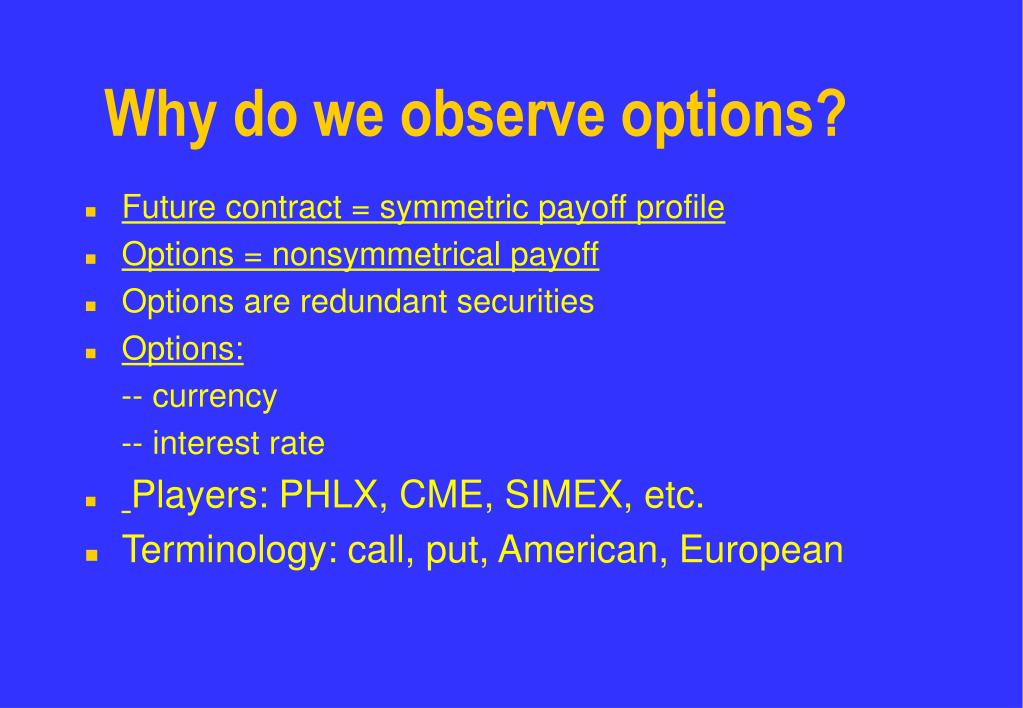 Why do we observe options?

- Future contract = symmetric payoff profile
- Options = nonsymmetrical payoff
- Options are redundant securities
- Options:

-- currency

-- interest rate

- Players: PHLX, CME, SIMEX, etc.
- Terminology: call, put, American, European